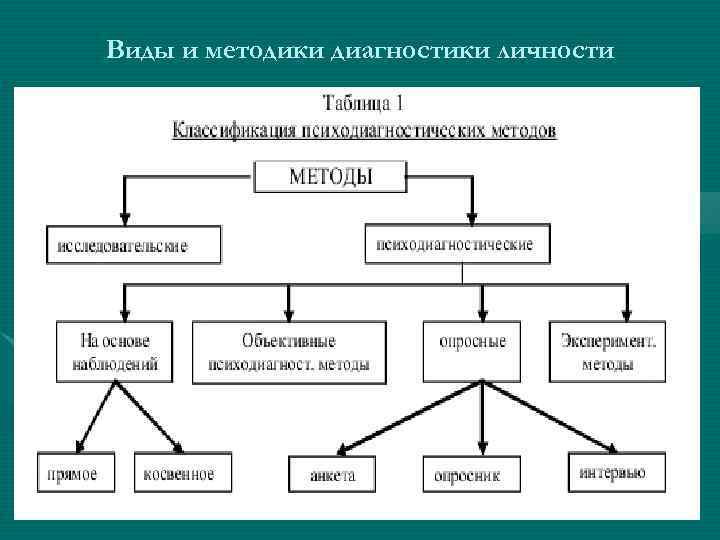 Виды и методики диагностики личности

Таблица 1

Классификация психодиагностических методов

МЕТОДЫ

исследовательские

психодиагностические

На основе наблюдений

Объективные психодиагност. методы

опросные

Эксперимент. методы

прямое

косвенное

анкета

опросник

интервью